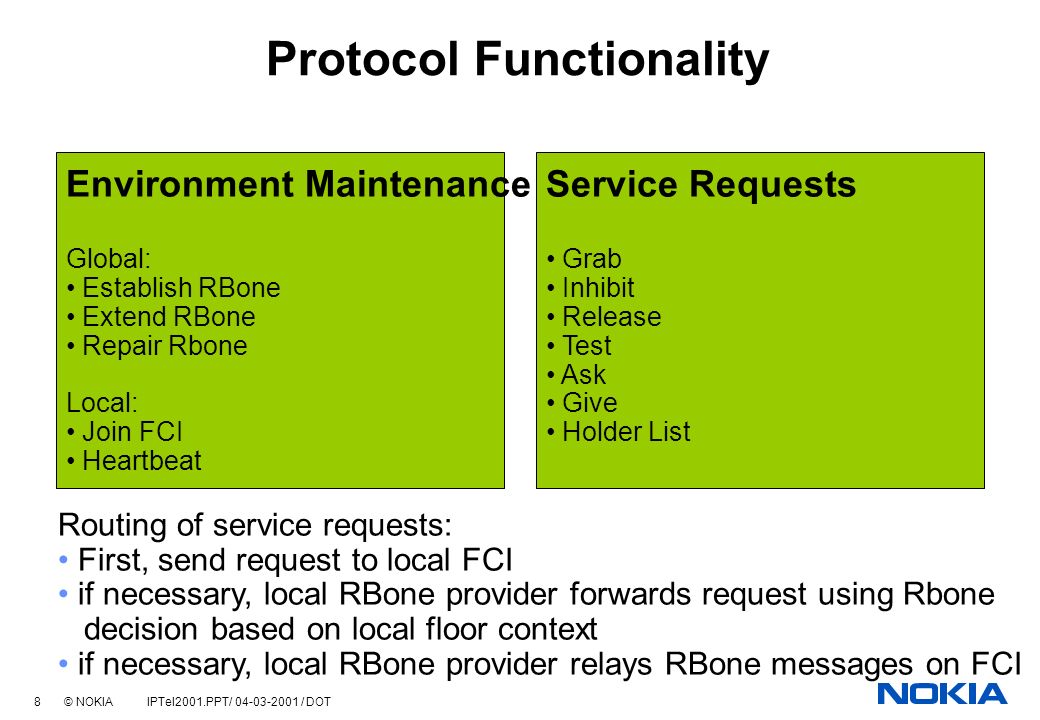 Protocol Functionality

Environment Maintenance

Global:
• Establish RBone
• Extend RBone
• Repair Rbone

Local:
• Join FCI
• Heartbeat

Service Requests

• Grab
• Inhibit
• Release
• Test
• Ask
• Give
• Holder List

Routing of service requests:
• First, send request to local FCI
• if necessary, local RBone provider forwards request using Rbone decision based on local floor context
• if necessary, local RBone provider relays RBone messages on FCI

8 © NOKIA IPTel2001.PPT/ 04-03-2001 / DOT

NOKIA